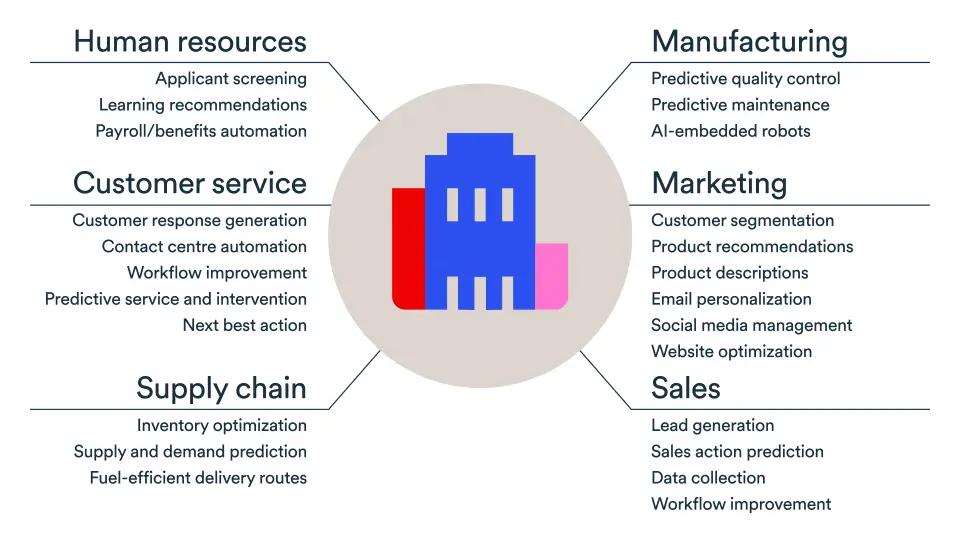 Human resources
Applicant screening
Learning recommendations
Payroll/benefits automation

Customer service
Customer response generation
Contact centre automation
Workflow improvement
Predictive service and intervention
Next best action

Supply chain
Inventory optimization
Supply and demand prediction
Fuel-efficient delivery routes

Manufacturing
Predictive quality control
Predictive maintenance
AI-embedded robots

Marketing
Customer segmentation
Product recommendations
Product descriptions
Email personalization
Social media management
Website optimization

Sales
Lead generation
Sales action prediction
Data collection
Workflow improvement